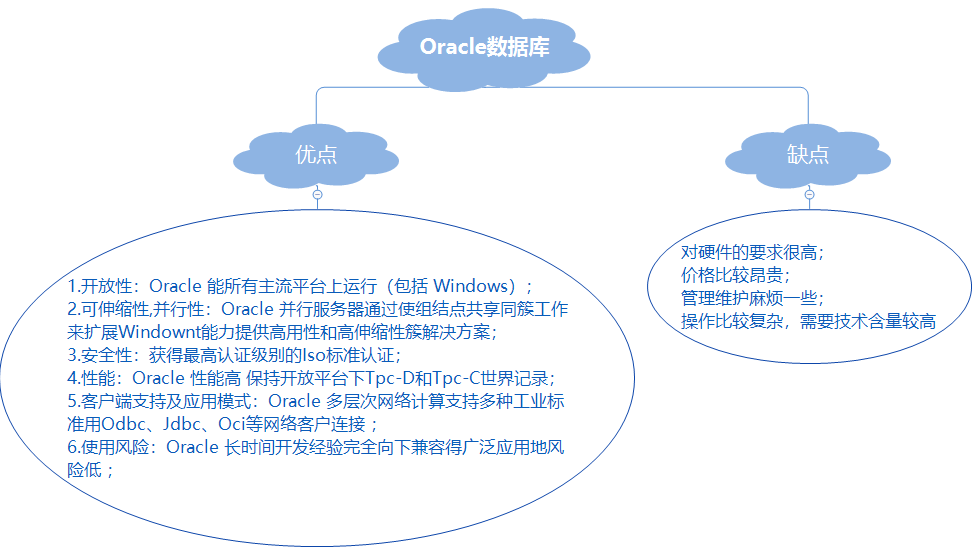 Oracle数据库

优点

1.开放性：Oracle 能所有主流平台上运行（包括 Windows）；
2.可伸缩性,并行性：Oracle 并行服务器通过使组结点共享同簇工作来扩展Windownt能力提供高用性和高伸缩性簇解决方案；
3.安全性：获得最高认证级别的Iso标准认证；
4.性能：Oracle 性能高 保持开放平台下Tpc-D和Tpc-C世界记录；
5.客户端支持及应用模式：Oracle 多层次网络计算支持多种工业标准用Odbc、Jdbc、Oci等网络客户连接；
6.使用风险：Oracle 长时间开发经验完全向下兼容得广泛应用地风险低；

缺点

对硬件的要求很高；
价格比较昂贵；
管理维护麻烦一些；
操作比较复杂，需要技术含量较高